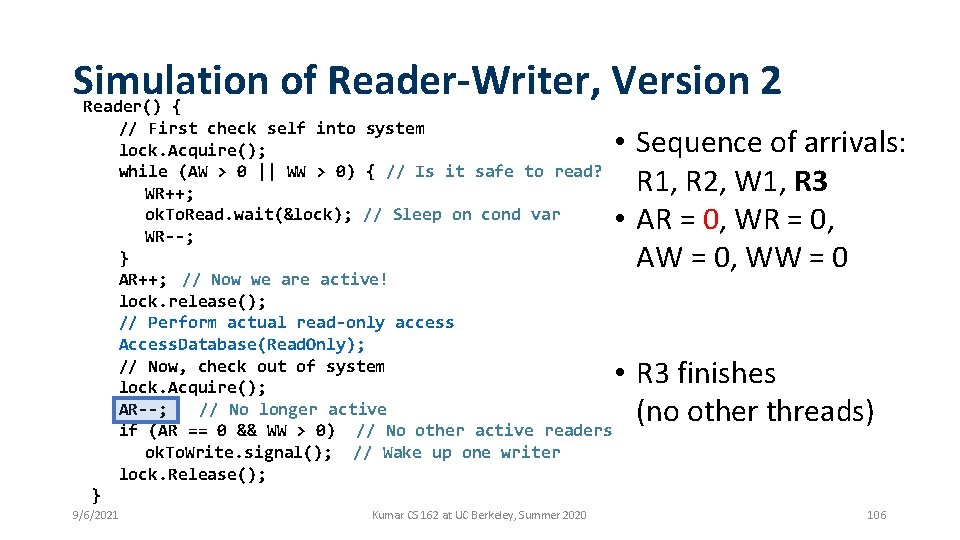 Simulation of Reader-Writer, Version 2

Reader() {
// First check self into system
lock.Acquire();
while (AW > 0 || WW > 0) { // Is it safe to read?
WR++;
okToRead.wait(&lock); // Sleep on cond var
WR--;
}
AR++; // Now we are active!
lock.release();
// Perform actual read-only access
AccessDatabase(ReadOnly);
// Now, check out of system
lock.Acquire();
AR--; // No longer active
if (AR == 0 && WW > 0) // No other active readers
okToWrite.signal(); // Wake up one writer
lock.Release();
}

• Sequence of arrivals: R1, R2, W1, R3
• AR = 0, WR = 0, AW = 0, WW = 0

• R3 finishes (no other threads)

9/6/2021

Kumar CS 162 at UC Berkeley, Summer 2020

106